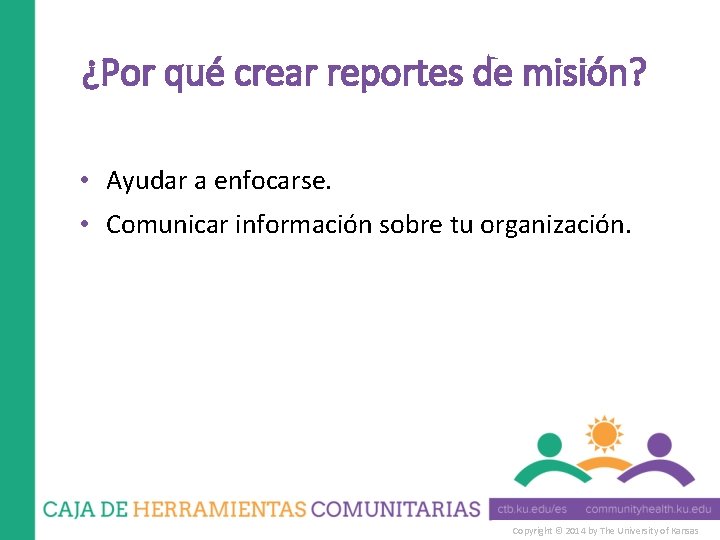 ¿Por qué crear reportes de misión?

• Ayudar a enfocarse.
• Comunicar información sobre tu organización.

CAJA DE HERRAMIENTAS COMUNITARIAS ctb.ku.edu/es communityhealth.ku.edu

Copyright © 2014 by The University of Kansas